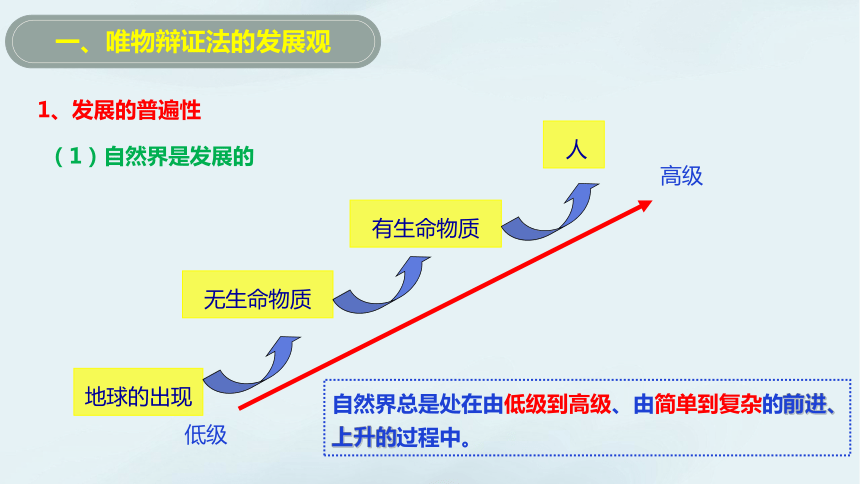 一、唯物辩证法的发展观

1、发展的普遍性

（1）自然界是发展的

人

高级

有生命物质

无生命物质

地球的出现

低级

自然界总是处在由低级到高级、由简单到复杂的前进、上升的过程中。